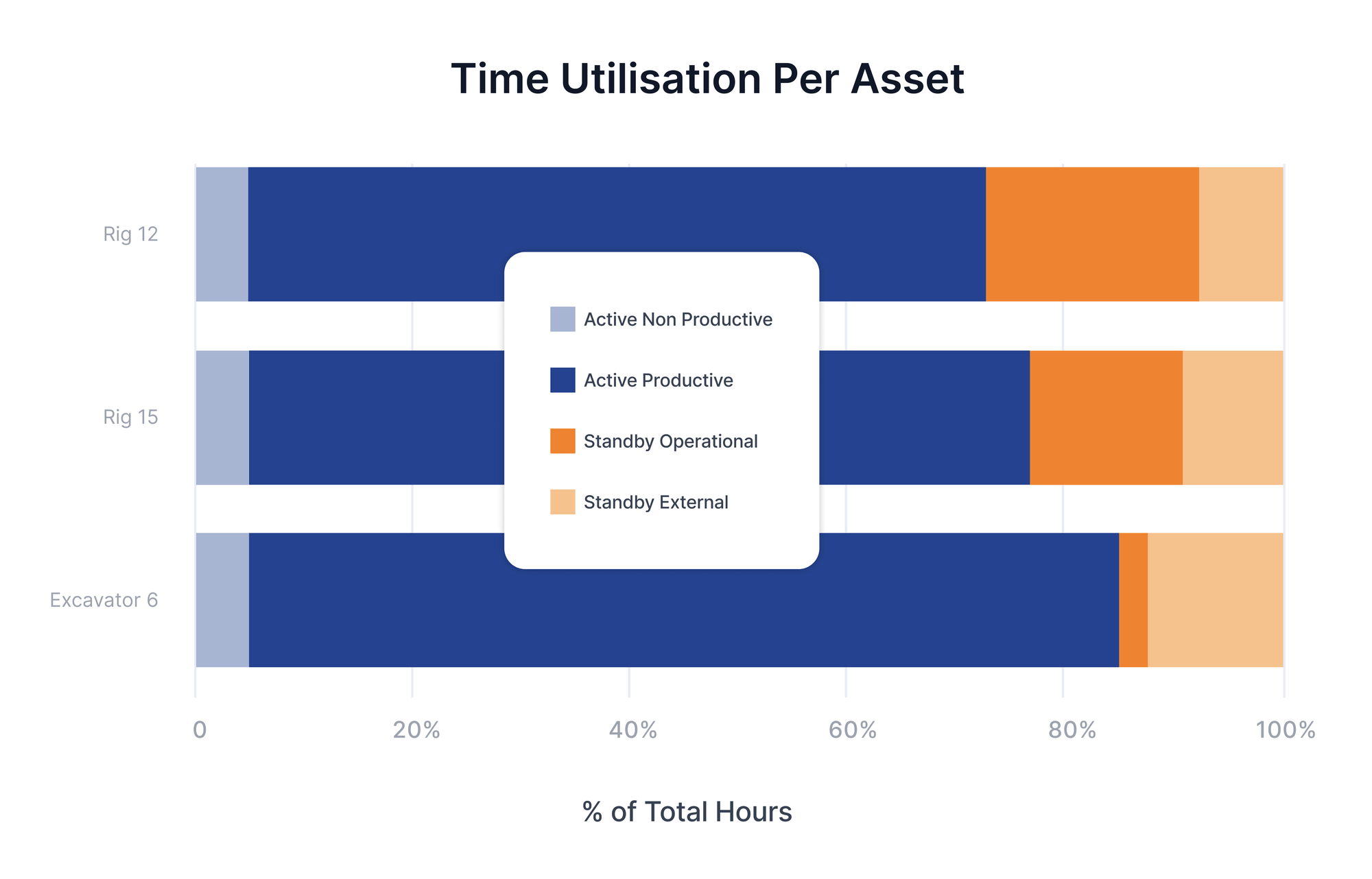 Time Utilisation Per Asset

Rig 12
Rig 15
Excavator 6

Active Non Productive
Active Productive
Standby Operational
Standby External

0
20%
40%
60%
80%
100%

% of Total Hours